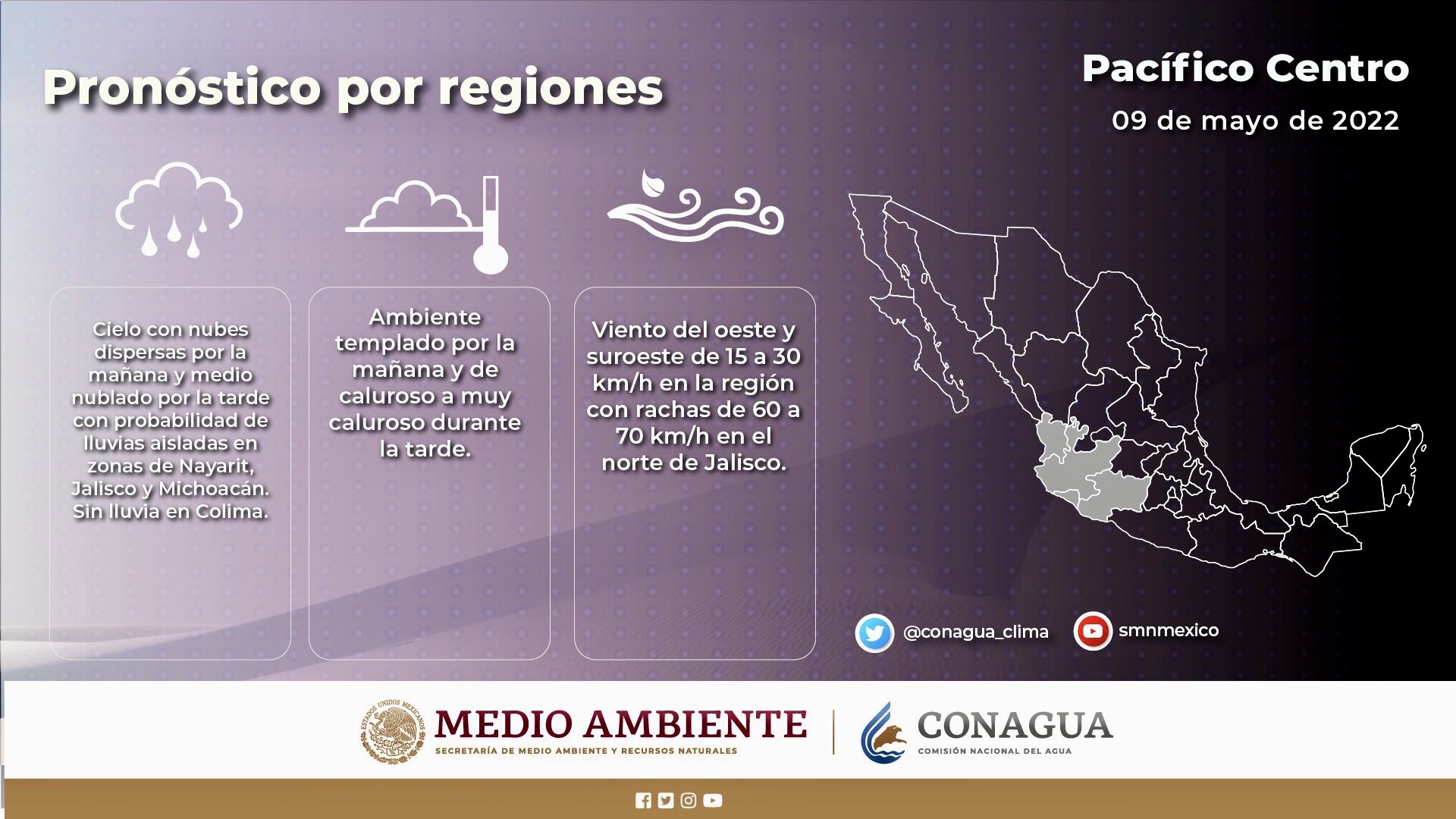 Pronóstico por regiones

Pacífico Centro

09 de mayo de 2022

Cielo con nubes dispersas por la mañana y medio nublado por la tarde con probabilidad de lluvias aisladas en zonas de Nayarit, Jalisco y Michoacán. Sin lluvia en Colima.

Ambiente templado por la mañana y de caluroso a muy caluroso durante la tarde.

Viento del oeste y suroeste de 15 a 30 km/h en la región con rachas de 60 a 70 km/h en el norte de Jalisco.

@conagua_clima

smnmexico

ESTADOS UNIDOS MEXICANOS

MEDIO AMBIENTE

SECRETARÍA DE MEDIO AMBIENTE Y RECURSOS NATURALES

CONAGUA

COMISIÓN NACIONAL DEL AGUA